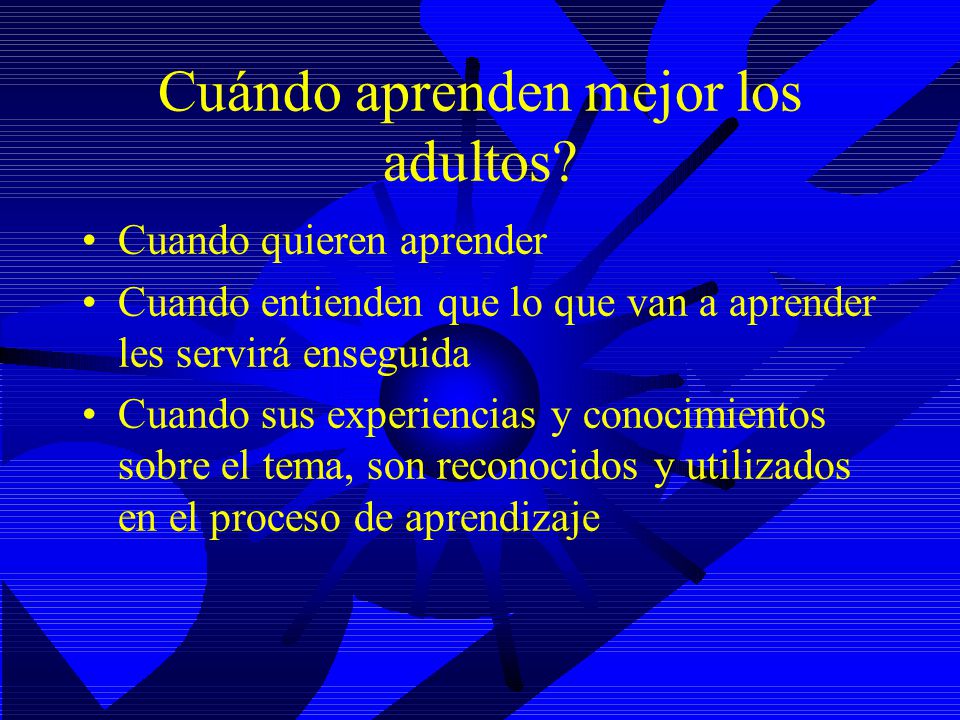 Cuándo aprenden mejor los adultos?

• Cuando quieren aprender
• Cuando entienden que lo que van a aprender les servirá enseguida
• Cuando sus experiencias y conocimientos sobre el tema, son reconocidos y utilizados en el proceso de aprendizaje